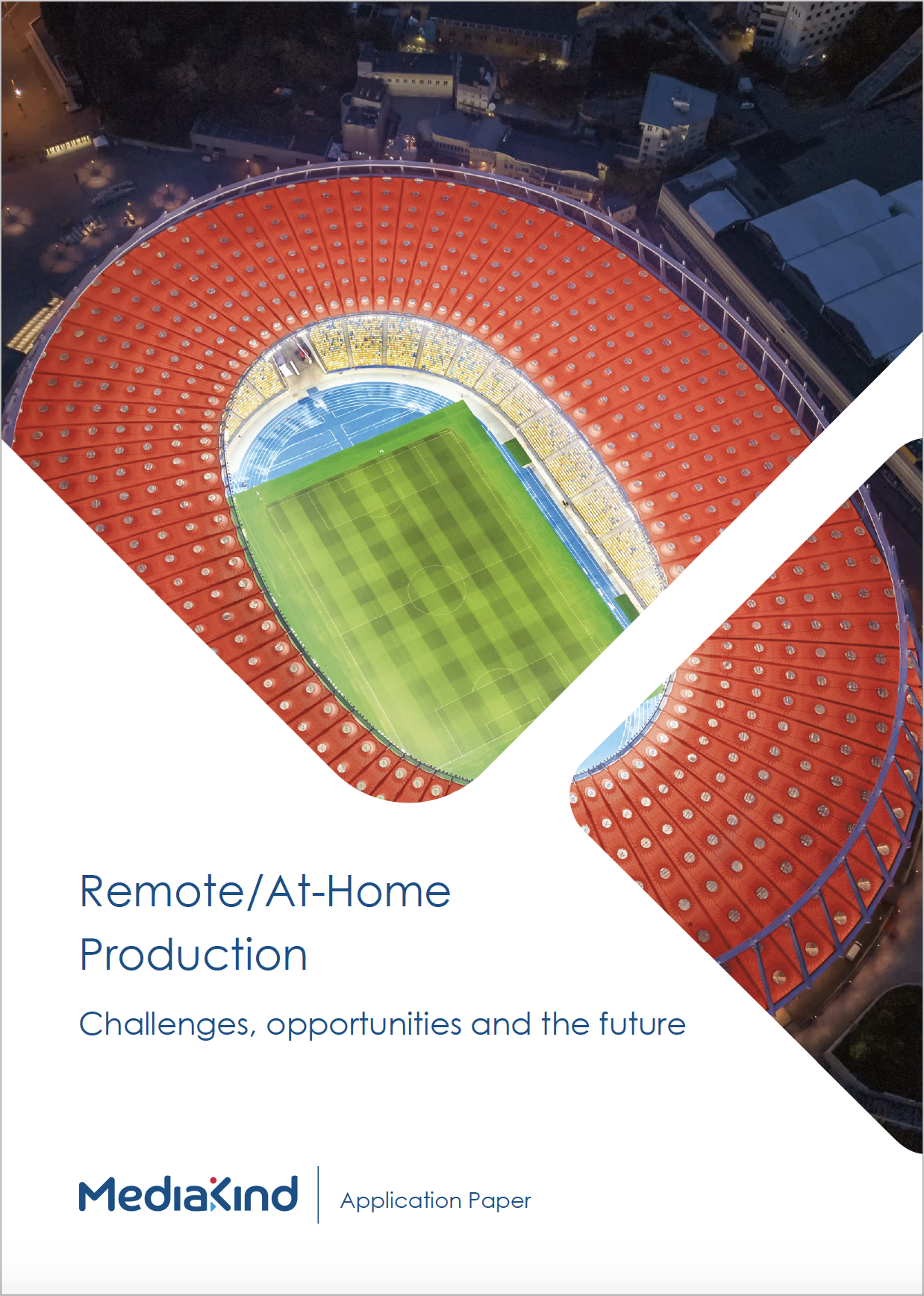 Remote/At-Home Production

Challenges, opportunities and the future

MediaKind

Application Paper